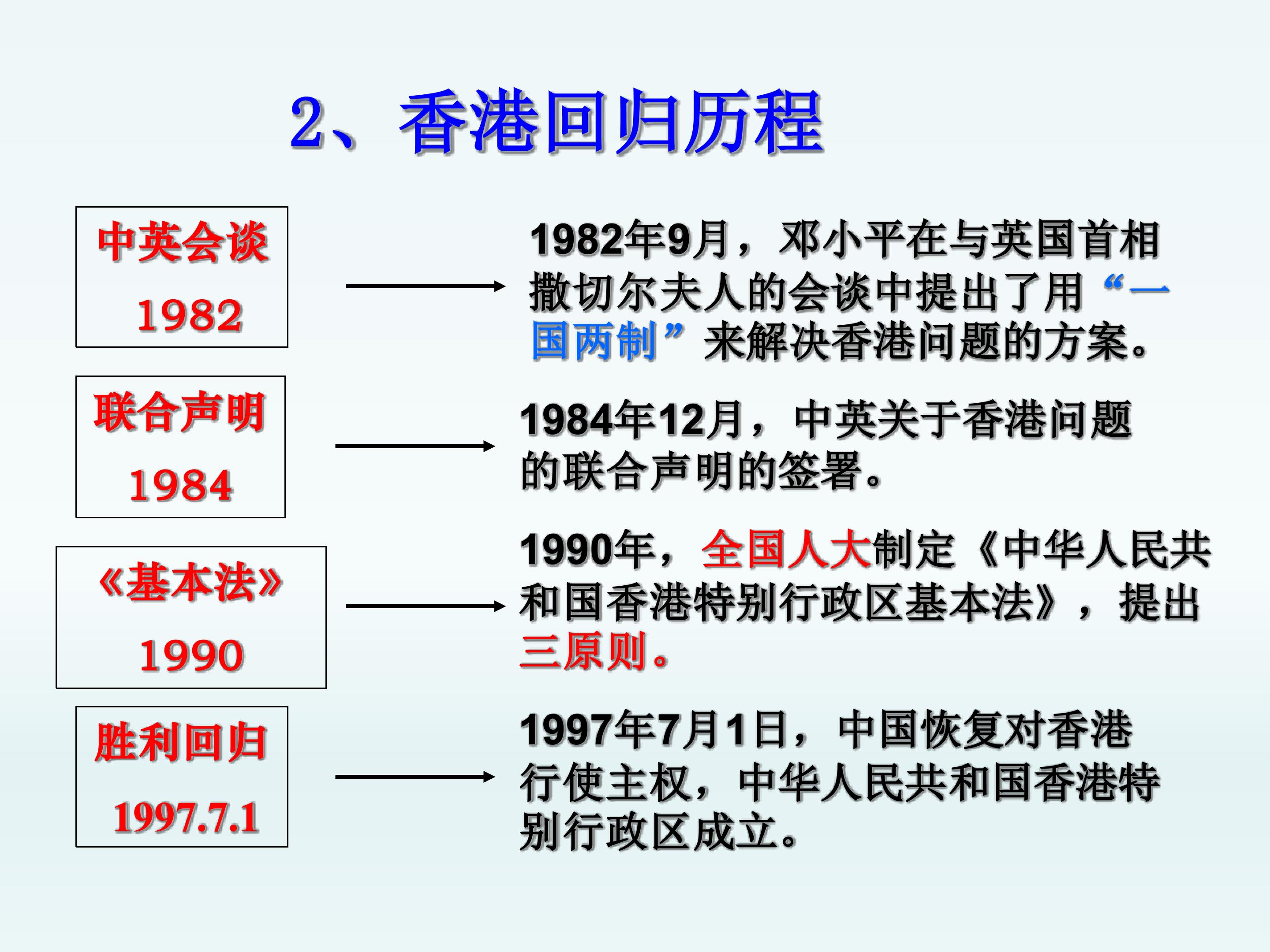 2、香港回归历程

中英会谈
1982

1982年9月，邓小平在与英国首相撒切尔夫人的会谈中提出了用“一国两制”来解决香港问题的方案。

联合声明
1984

1984年12月，中英关于香港问题的联合声明的签署。

《基本法》
1990

1990年，全国人大制定《中华人民共和国香港特别行政区基本法》，提出三原则。

胜利回归
1997.7.1

1997年7月1日，中国恢复对香港行使主权，中华人民共和国香港特别行政区成立。